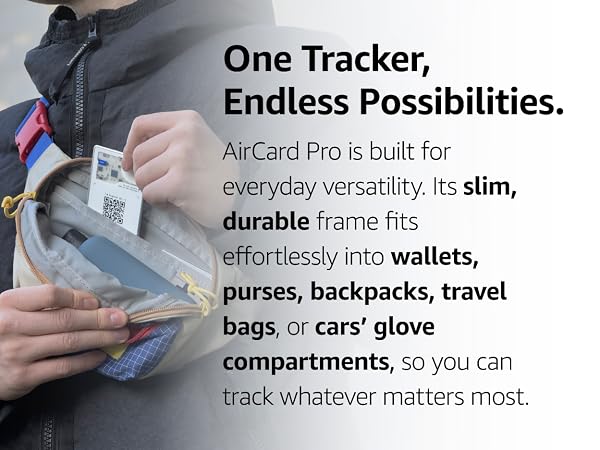 One Tracker, Endless Possibilities.

AirCard Pro is built for everyday versatility. Its slim, durable frame fits effortlessly into wallets, purses, backpacks, travel bags, or cars' glove compartments, so you can track whatever matters most.